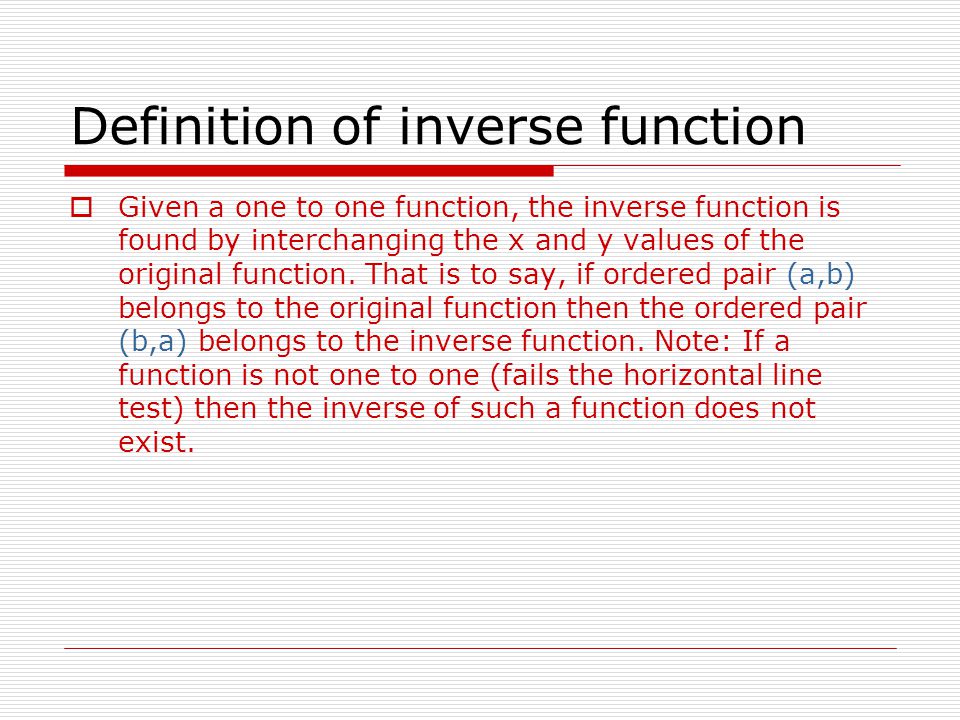 Definition of inverse function

Given a one to one function, the inverse function is found by interchanging the x and y values of the original function. That is to say, if ordered pair (a,b) belongs to the original function then the ordered pair (b,a) belongs to the inverse function. Note: If a function is not one to one (fails the horizontal line test) then the inverse of such a function does not exist.